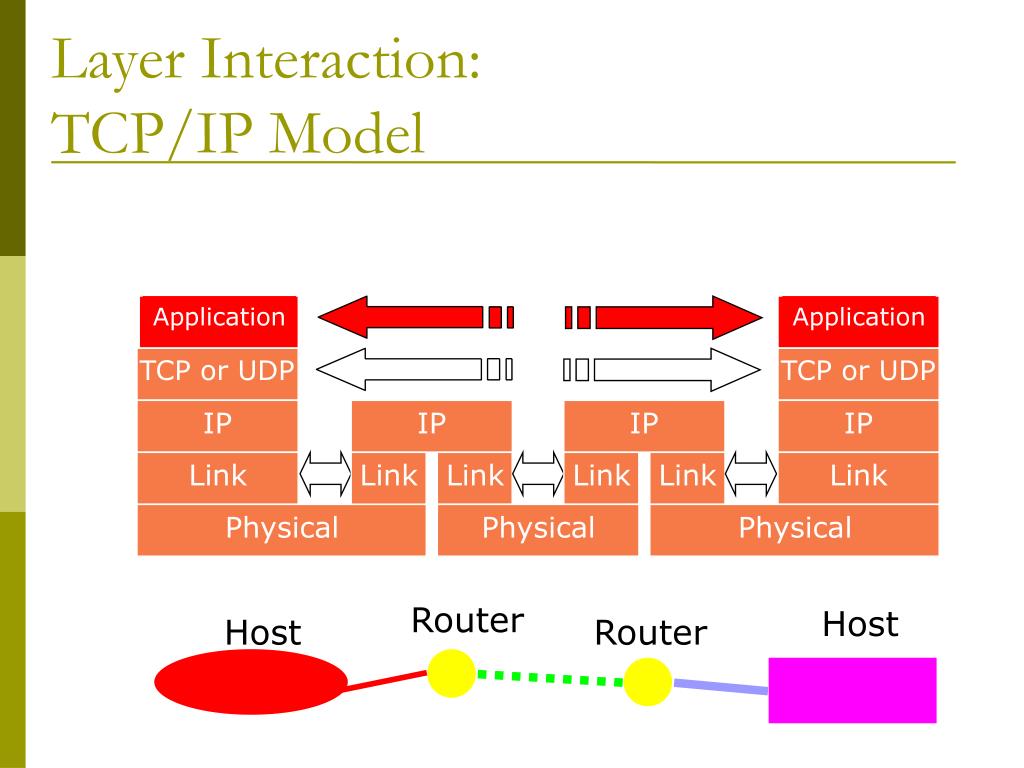 Layer Interaction: TCP/IP Model

Application
TCP or UDP
IP
Link
Physical

IP
Link
Link
Physical

IP
Link
Link
Physical

Application
TCP or UDP
IP
Link

Host
Router
Router
Host